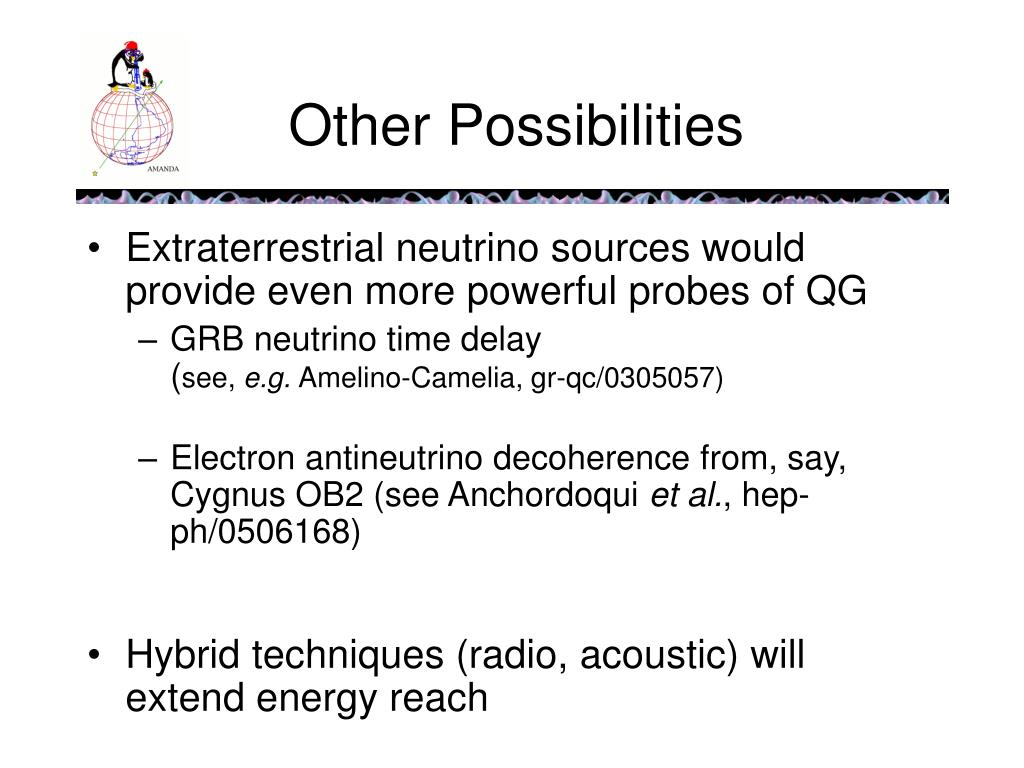 AMANDA

Other Possibilities

• Extraterrestrial neutrino sources would provide even more powerful probes of QG
– GRB neutrino time delay (see, e.g. Amelino-Camelia, gr-qc/0305057)
– Electron antineutrino decoherence from, say, Cygnus OB2 (see Anchordoqui et al., hep-ph/0506168)

• Hybrid techniques (radio, acoustic) will extend energy reach